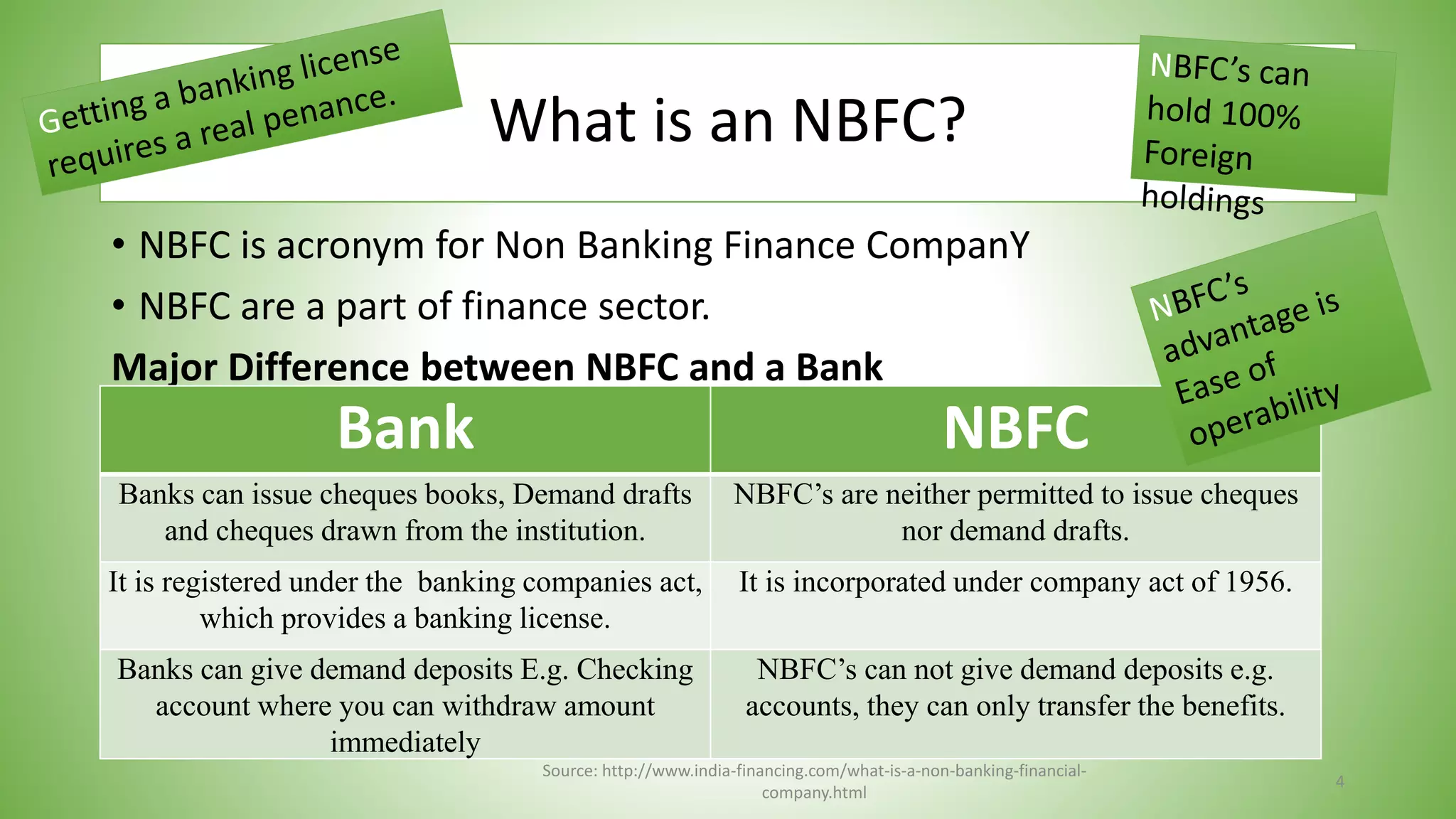 Getting a banking license requires a real penance.

What is an NBFC?

NBFC's can hold 100% Foreign holdings

• NBFC is acronym for Non Banking Finance CompanY
• NBFC are a part of finance sector.

NBFC's advantage is Ease of operability

Major Difference between NBFC and a Bank

| Bank | NBFC |
|---|---|
| Banks can issue cheques books, Demand drafts and cheques drawn from the institution. | NBFC's are neither permitted to issue cheques nor demand drafts. |
| It is registered under the banking companies act, which provides a banking license. | It is incorporated under company act of 1956. |
| Banks can give demand deposits E.g. Checking account where you can withdraw amount immediately | NBFC's can not give demand deposits e.g. accounts, they can only transfer the benefits. |

Source: http://www.india-financing.com/what-is-a-non-banking-financial-company.html

4